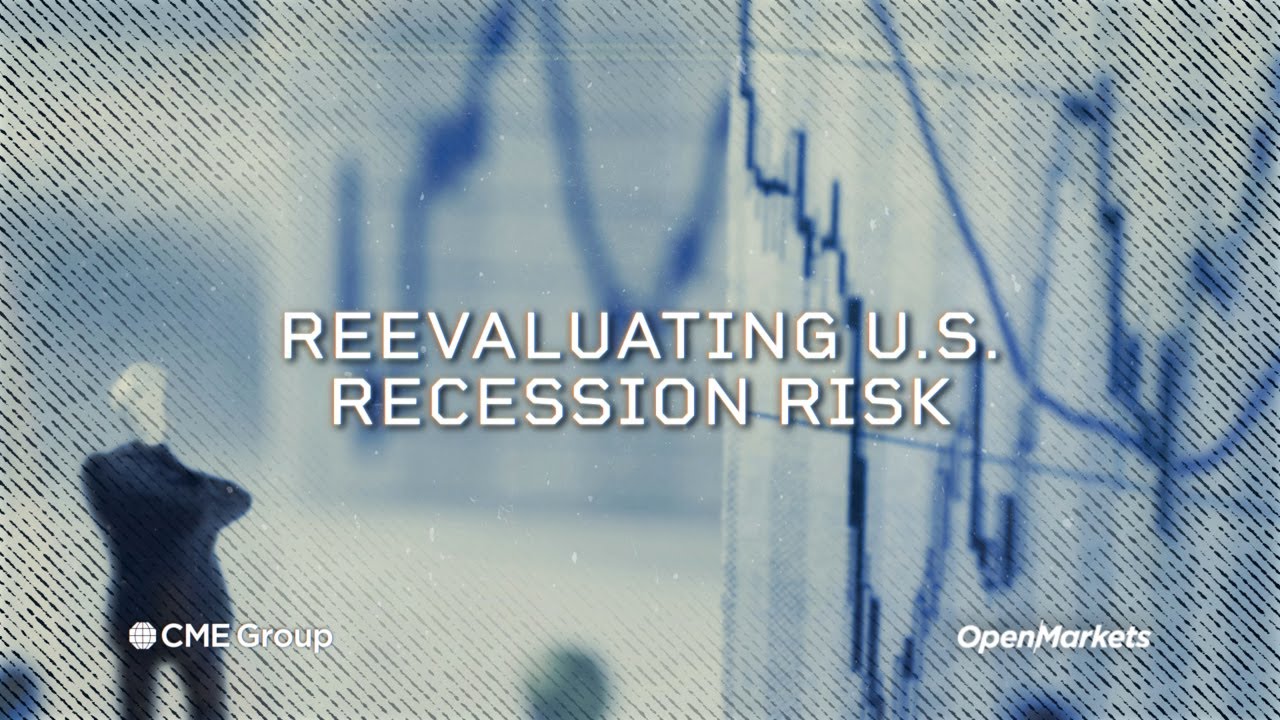 REEVALUATING U.S. RECESSION RISK

CME Group

OpenMarkets